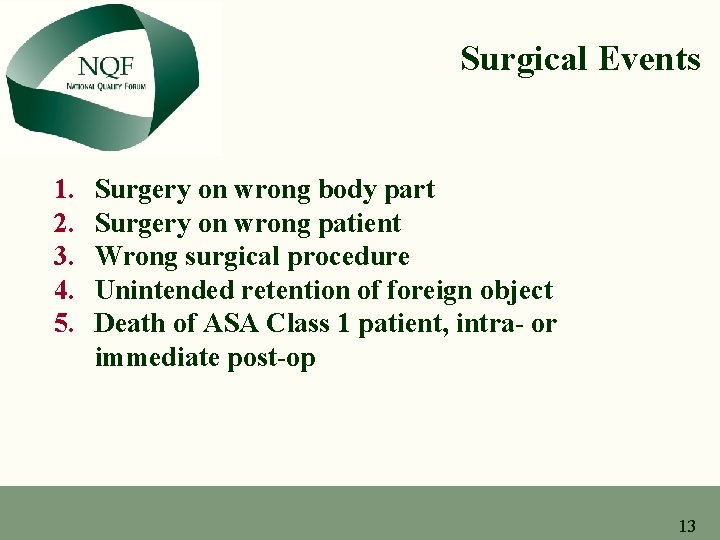 NQF
NATIONAL QUALITY FORUM

Surgical Events

1. Surgery on wrong body part
2. Surgery on wrong patient
3. Wrong surgical procedure
4. Unintended retention of foreign object
5. Death of ASA Class 1 patient, intra- or immediate post-op

13